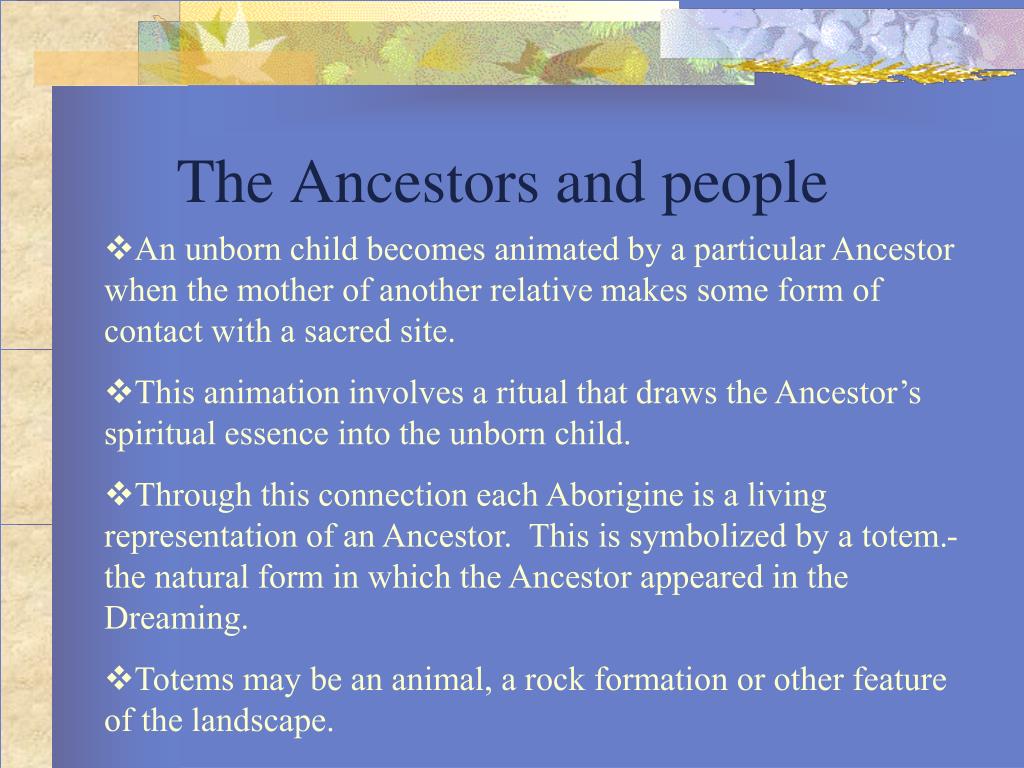 The Ancestors and people

❖An unborn child becomes animated by a particular Ancestor when the mother of another relative makes some form of contact with a sacred site.

❖This animation involves a ritual that draws the Ancestor’s spiritual essence into the unborn child.

❖Through this connection each Aborigine is a living representation of an Ancestor.  This is symbolized by a totem.- the natural form in which the Ancestor appeared in the Dreaming.

❖Totems may be an animal, a rock formation or other feature of the landscape.